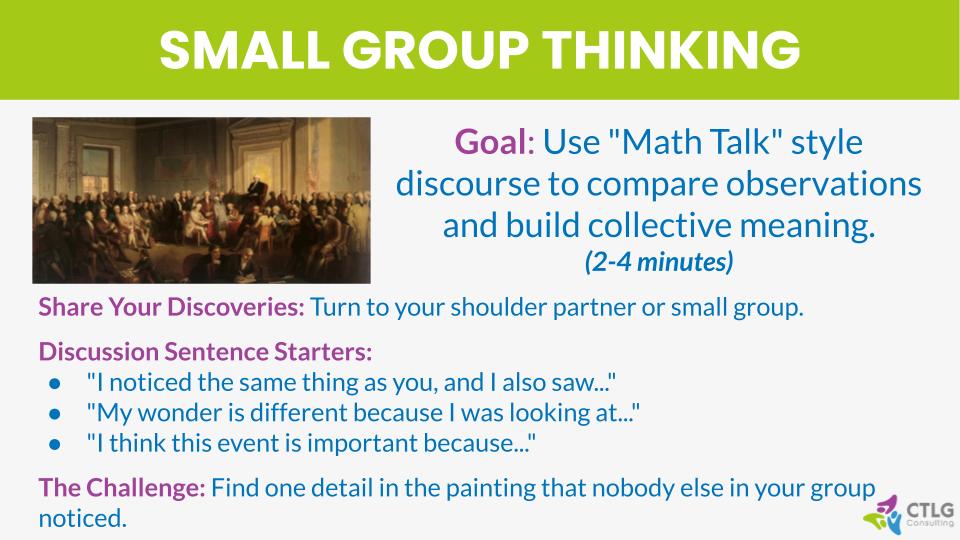 SMALL GROUP THINKING

Goal: Use "Math Talk" style discourse to compare observations and build collective meaning.
(2-4 minutes)

Share Your Discoveries: Turn to your shoulder partner or small group.

Discussion Sentence Starters:
● "I noticed the same thing as you, and I also saw..."
● "My wonder is different because I was looking at..."
● "I think this event is important because..."

The Challenge: Find one detail in the painting that nobody else in your group noticed.

CTLG
Consulting